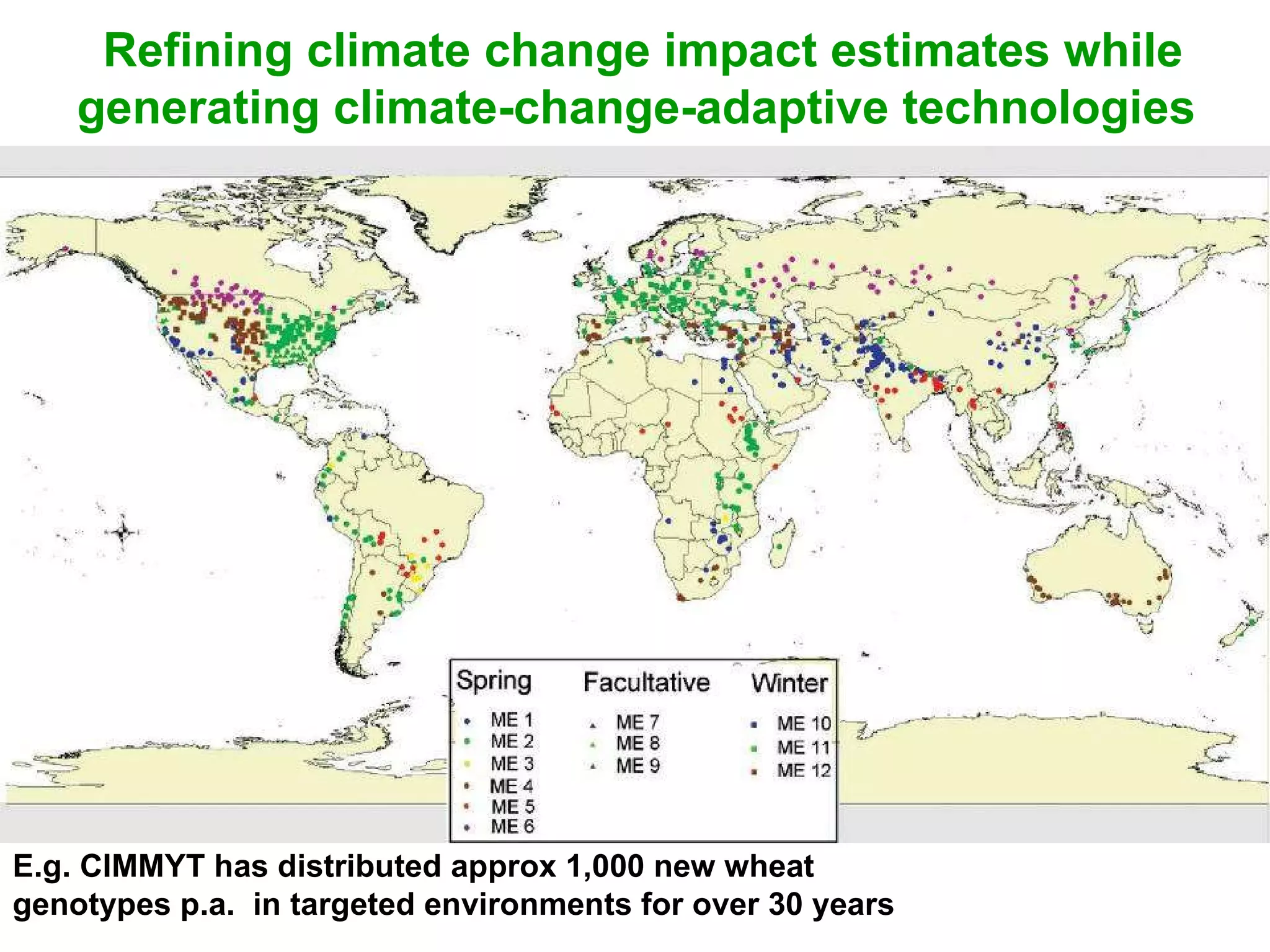 Refining climate change impact estimates while generating climate-change-adaptive technologies

Spring
ME 1
ME 2
ME 3
ME 4
ME 5
ME 6

Facultative
ME 7
ME 8
ME 9

Winter
ME 10
ME 11
ME 12

E.g. CIMMYT has distributed approx 1,000 new wheat genotypes p.a. in targeted environments for over 30 years